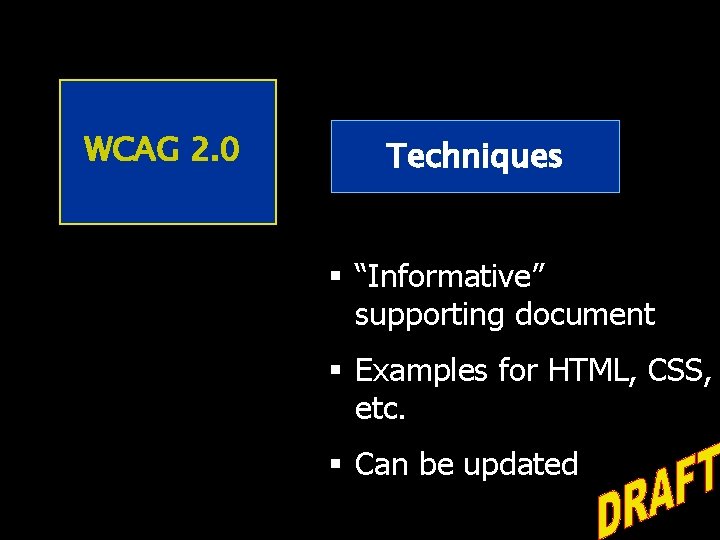 WCAG 2.0

Techniques

▪ “Informative” supporting document

▪ Examples for HTML, CSS, etc.

▪ Can be updated

DRAFT